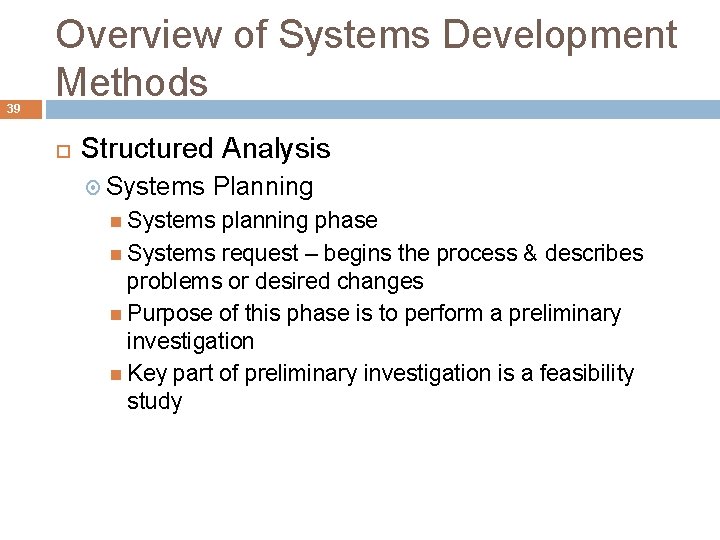 Overview of Systems Development Methods

39

Structured Analysis

Systems Planning

Systems planning phase

Systems request – begins the process & describes problems or desired changes

Purpose of this phase is to perform a preliminary investigation

Key part of preliminary investigation is a feasibility study